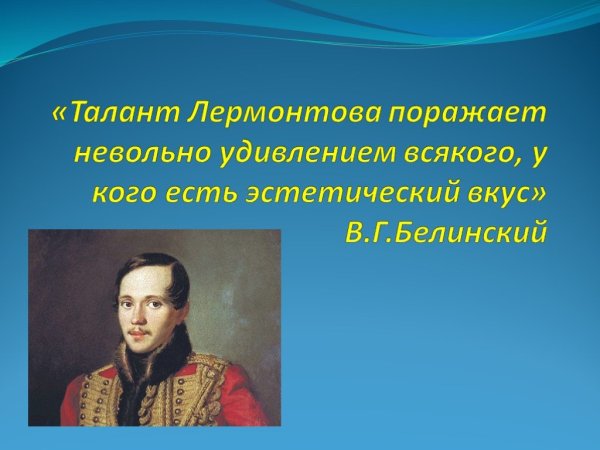 «Талант Лермонтова поражает невольно удивлением всякого, у кого есть эстетический вкус»
В.Г.Белинский